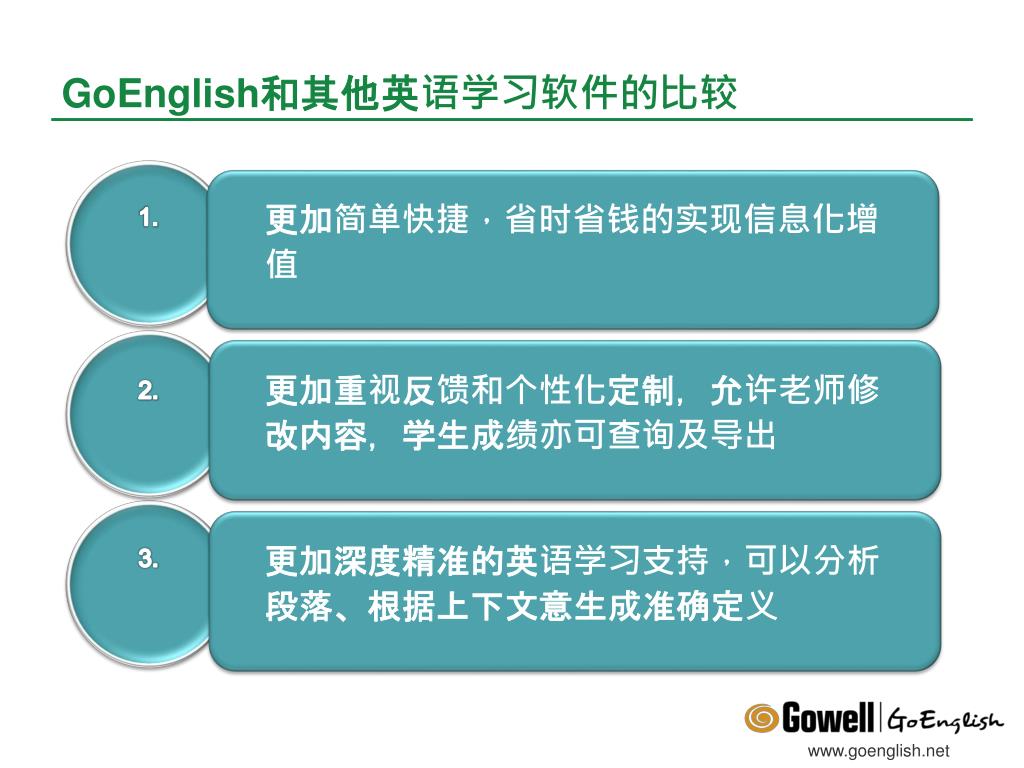 GoEnglish和其他英语学习软件的比较

1.

更加简单快捷，省时省钱的实现信息化增值

2.

更加重视反馈和个性化定制，允许老师修改内容，学生成绩亦可查询及导出

3.

更加深度精准的英语学习支持，可以分析段落、根据上下文意生成准确定义

Gowell | GoEnglish

www.goenglish.net